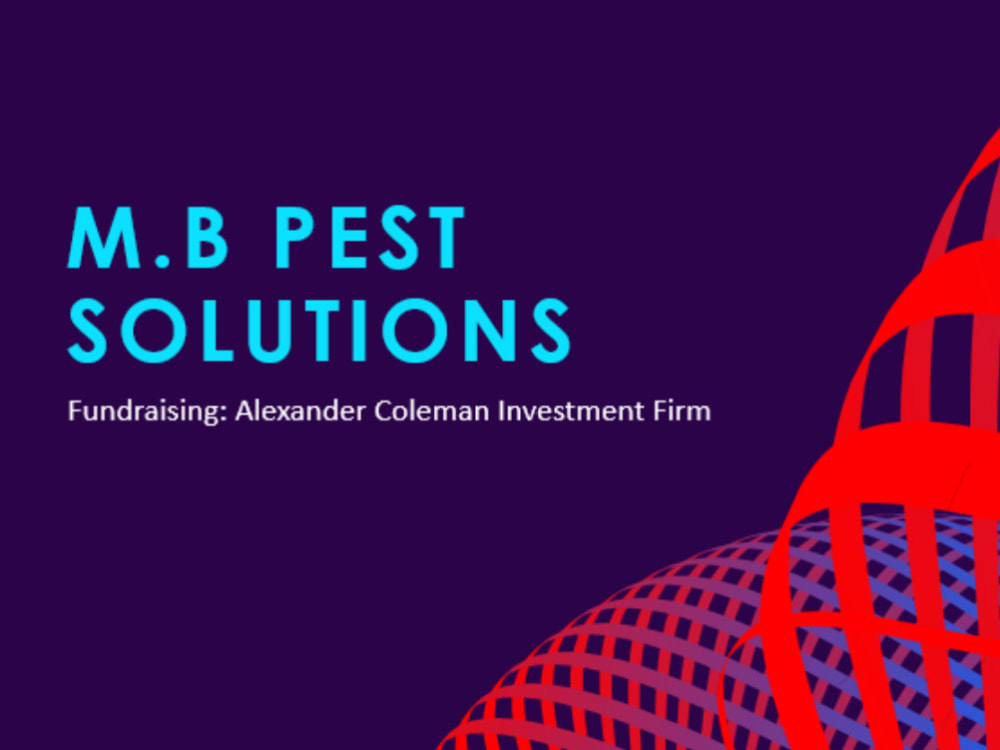 M.B PEST
SOLUTIONS

Fundraising: Alexander Coleman Investment Firm